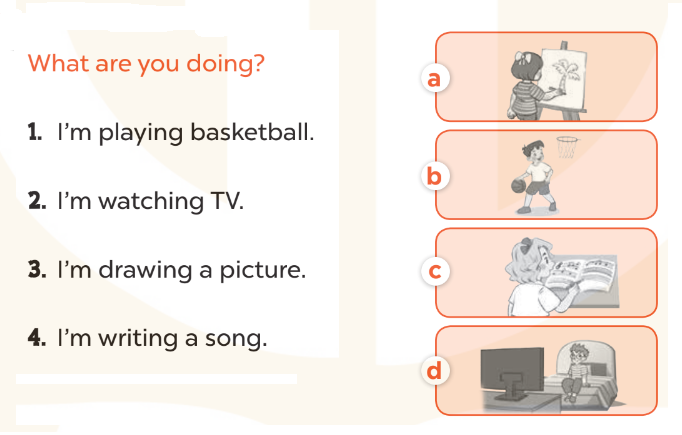 What are you doing?

1. I'm playing basketball.

2. I'm watching TV.

3. I'm drawing a picture.

4. I'm writing a song.

a

b

c

d